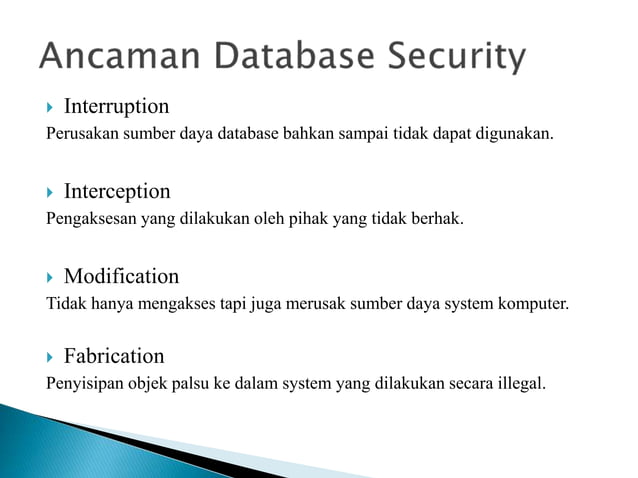 Ancaman Database Security

Interruption
Perusakan sumber daya database bahkan sampai tidak dapat digunakan.

Interception
Pengaksesan yang dilakukan oleh pihak yang tidak berhak.

Modification
Tidak hanya mengakses tapi juga merusak sumber daya system komputer.

Fabrication
Penyisipan objek palsu ke dalam system yang dilakukan secara illegal.